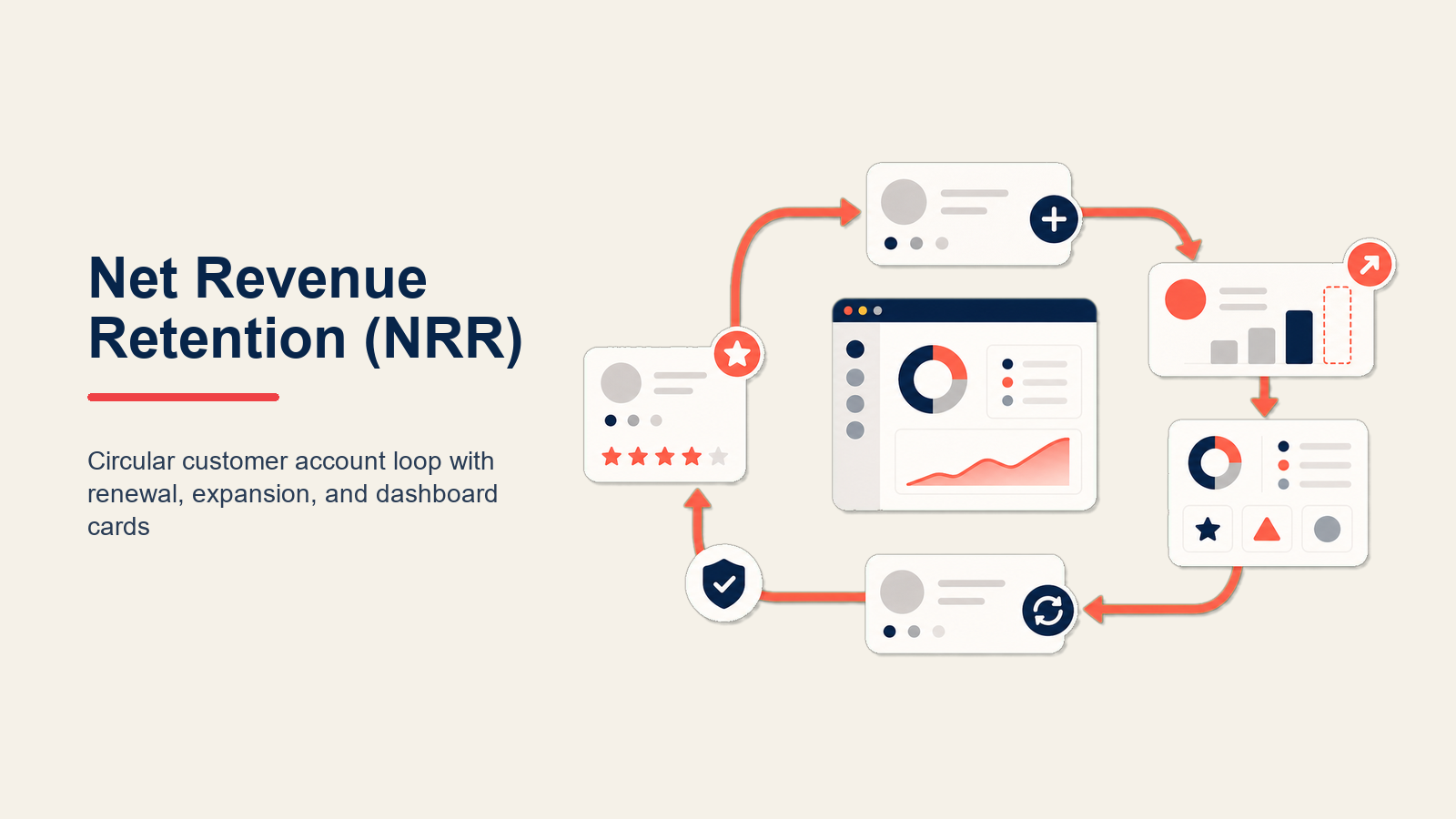 Net Revenue Retention (NRR)

Circular customer account loop with renewal, expansion, and dashboard cards